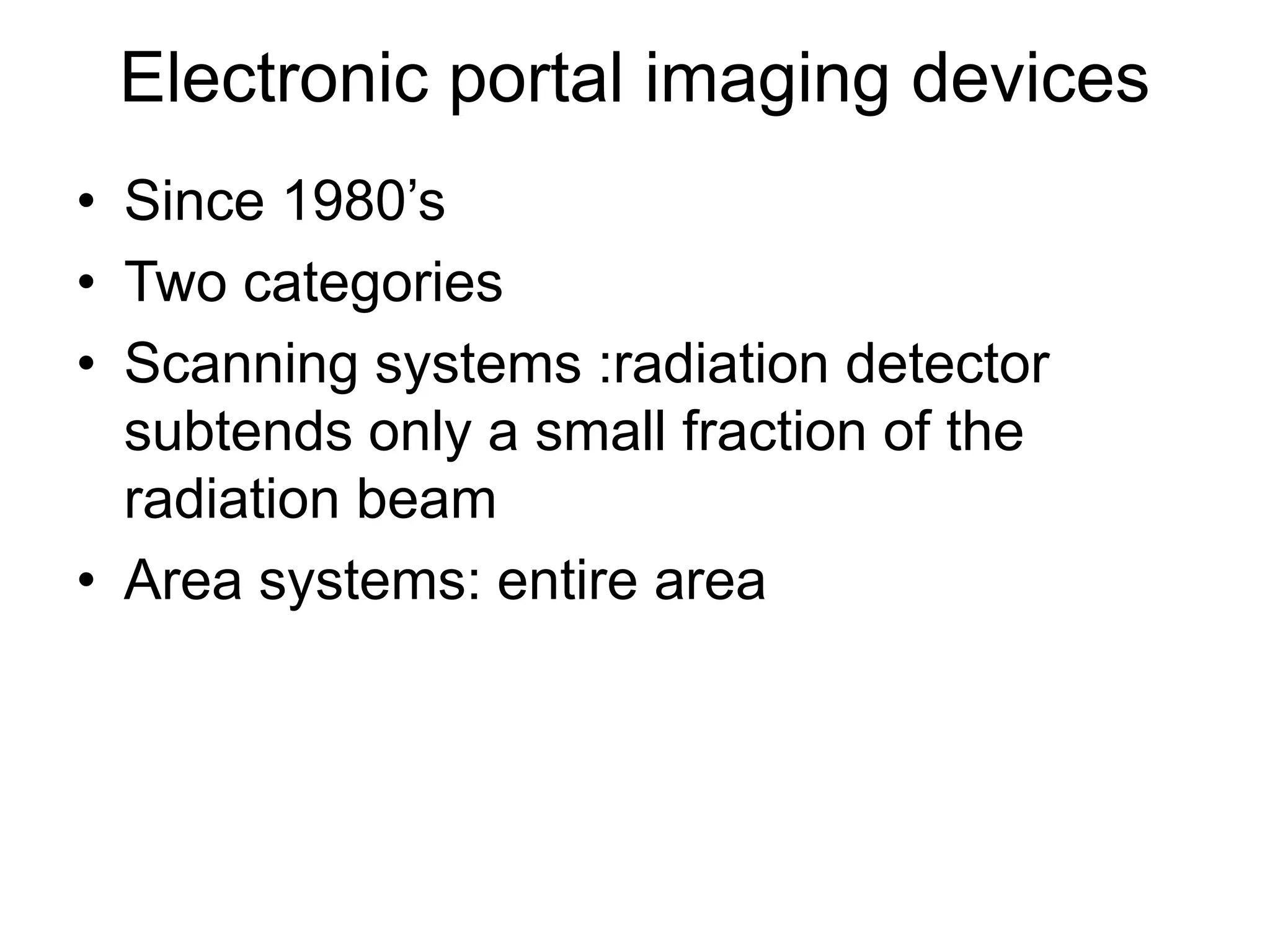 Electronic portal imaging devices

• Since 1980’s
• Two categories
• Scanning systems :radiation detector subtends only a small fraction of the radiation beam
• Area systems: entire area